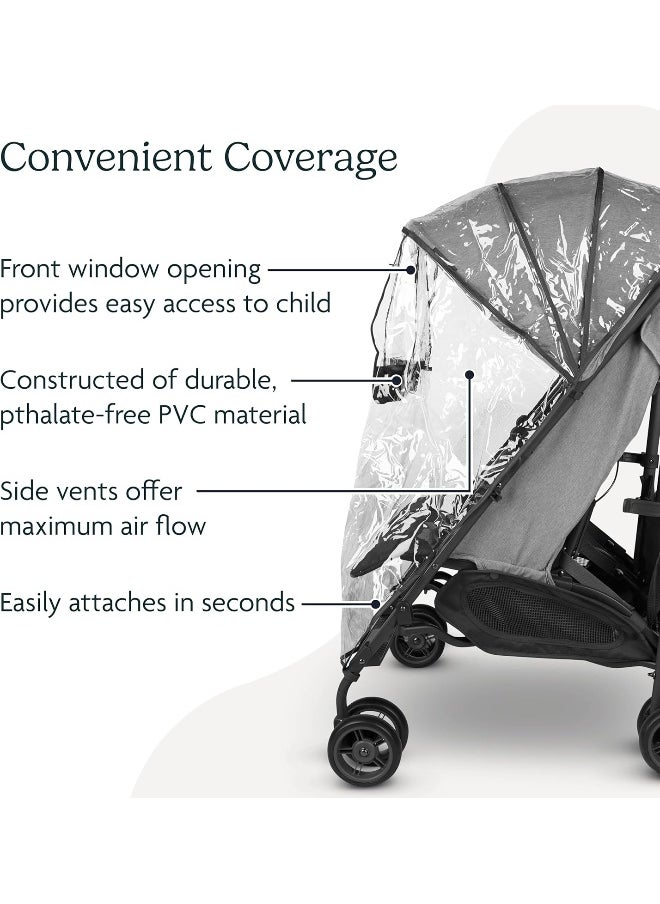 Convenient Coverage

Front window opening provides easy access to child

Constructed of durable, pthalate-free PVC material

Side vents offer maximum air flow

Easily attaches in seconds